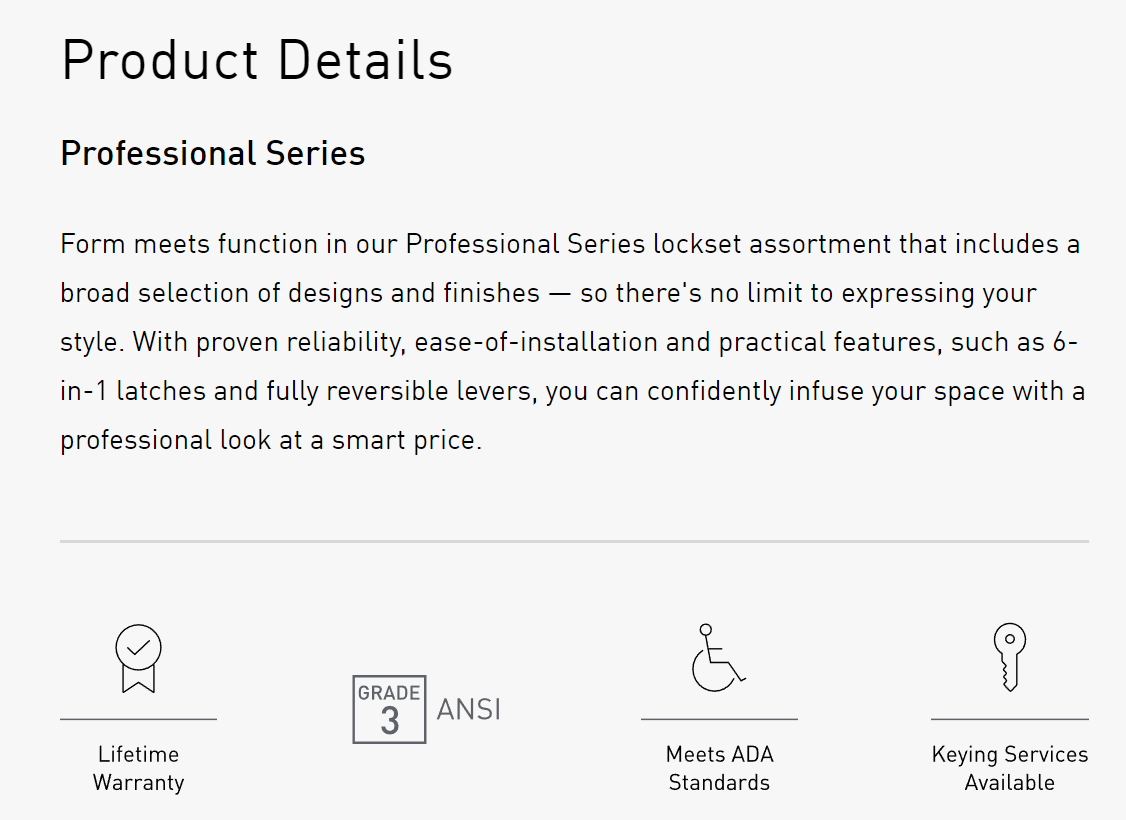 Product Details

Professional Series

Form meets function in our Professional Series lockset assortment that includes a broad selection of designs and finishes — so there's no limit to expressing your style. With proven reliability, ease-of-installation and practical features, such as 6-in-1 latches and fully reversible levers, you can confidently infuse your space with a professional look at a smart price.

Lifetime Warranty

GRADE 3 ANSI

Meets ADA Standards

Keying Services Available